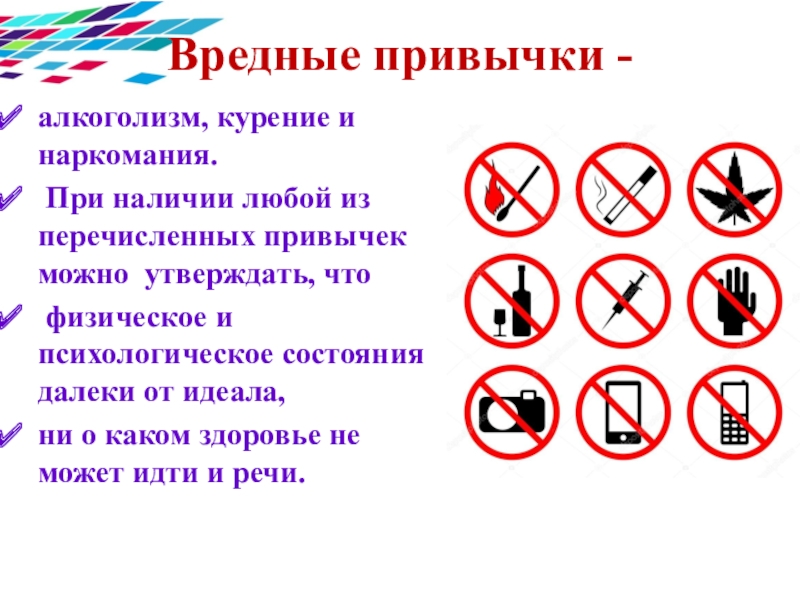 Вредные привычки -

алкоголизм, курение и наркомания.

При наличии любой из перечисленных привычек можно утверждать, что

физическое и психологическое состояния далеки от идеала,

ни о каком здоровье не может идти и речи.